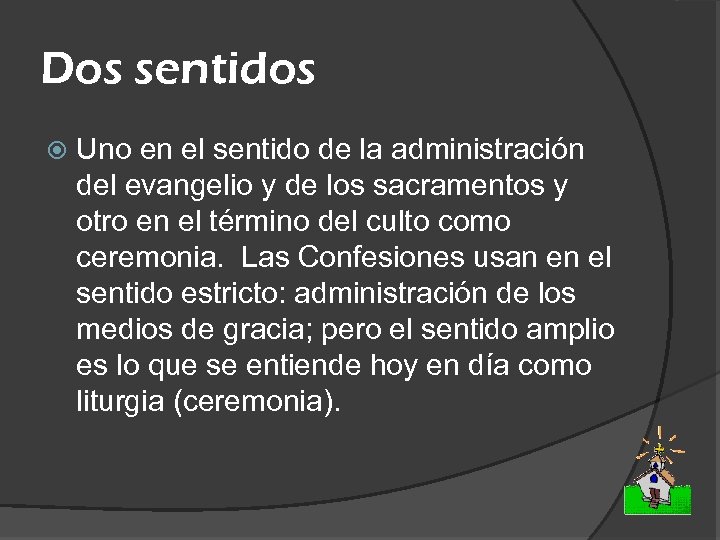 Dos sentidos

Uno en el sentido de la administración del evangelio y de los sacramentos y otro en el término del culto como ceremonia.  Las Confesiones usan en el sentido estricto: administración de los medios de gracia; pero el sentido amplio es lo que se entiende hoy en día como liturgia (ceremonia).